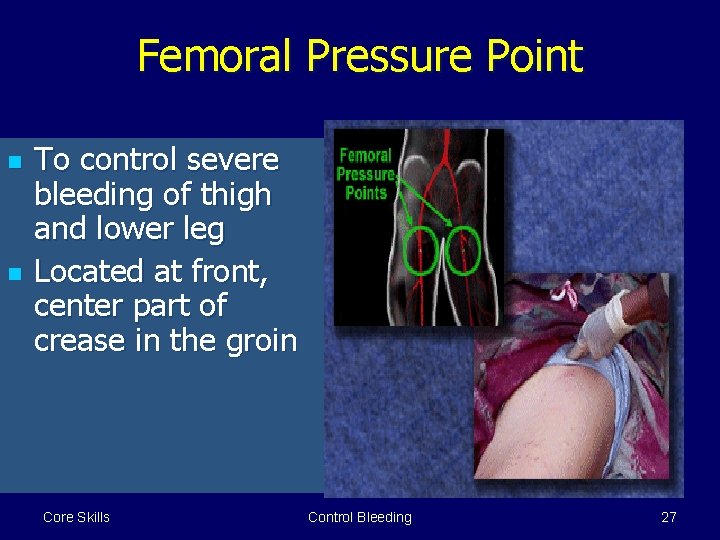 Femoral Pressure Point

- To control severe bleeding of thigh and lower leg
- Located at front, center part of crease in the groin

Femoral Pressure Points

Core Skills

Control Bleeding

27